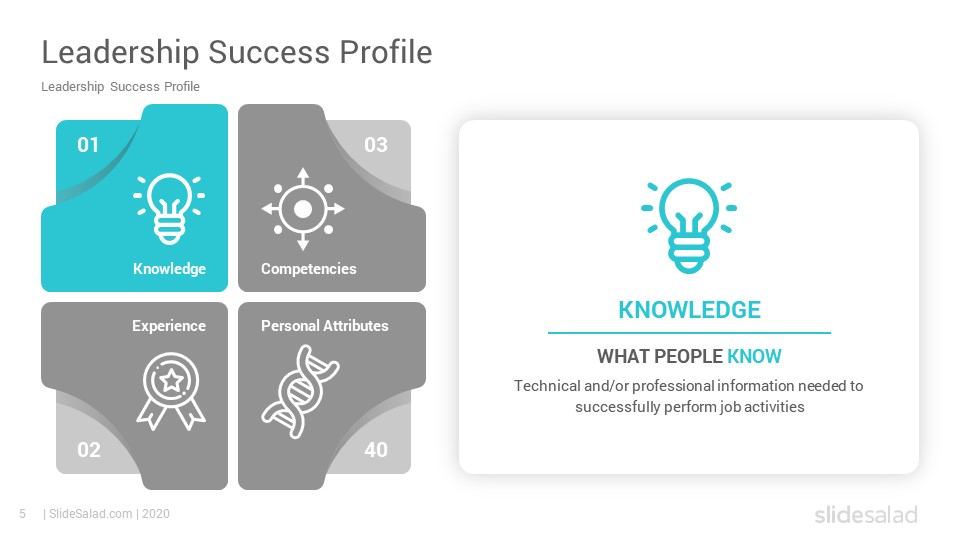 Leadership Success Profile

Leadership Success Profile

01

Knowledge

03

Competencies

Experience

02

Personal Attributes

40

KNOWLEDGE

WHAT PEOPLE KNOW

Technical and/or professional information needed to successfully perform job activities

5 | SlideSalad.com | 2020

slidesalad